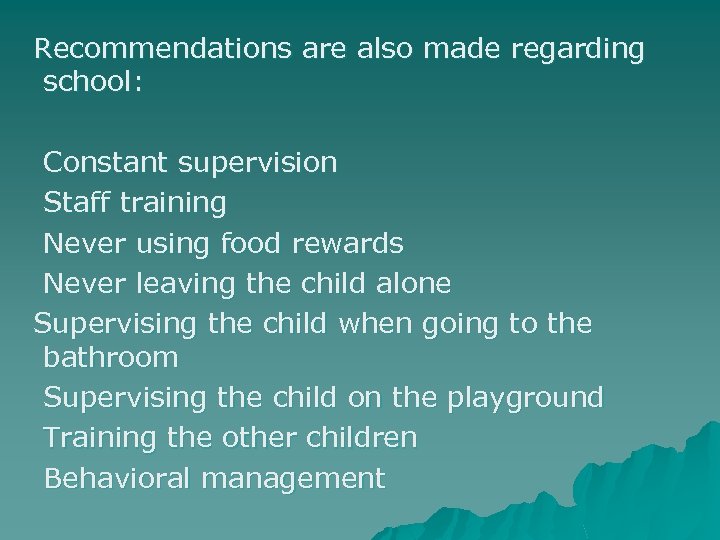 Recommendations are also made regarding school:

Constant supervision
Staff training
Never using food rewards
Never leaving the child alone
Supervising the child when going to the bathroom
Supervising the child on the playground
Training the other children
Behavioral management